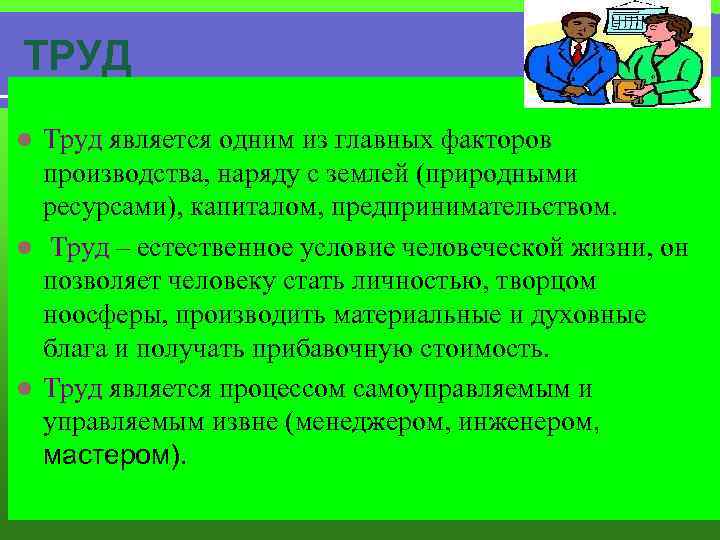 ТРУД

Труд является одним из главных факторов производства, наряду с землей (природными ресурсами), капиталом, предпринимательством.

Труд – естественное условие человеческой жизни, он позволяет человеку стать личностью, творцом ноосферы, производить материальные и духовные блага и получать прибавочную стоимость.

Труд является процессом самоуправляемым и управляемым извне (менеджером, инженером, мастером).